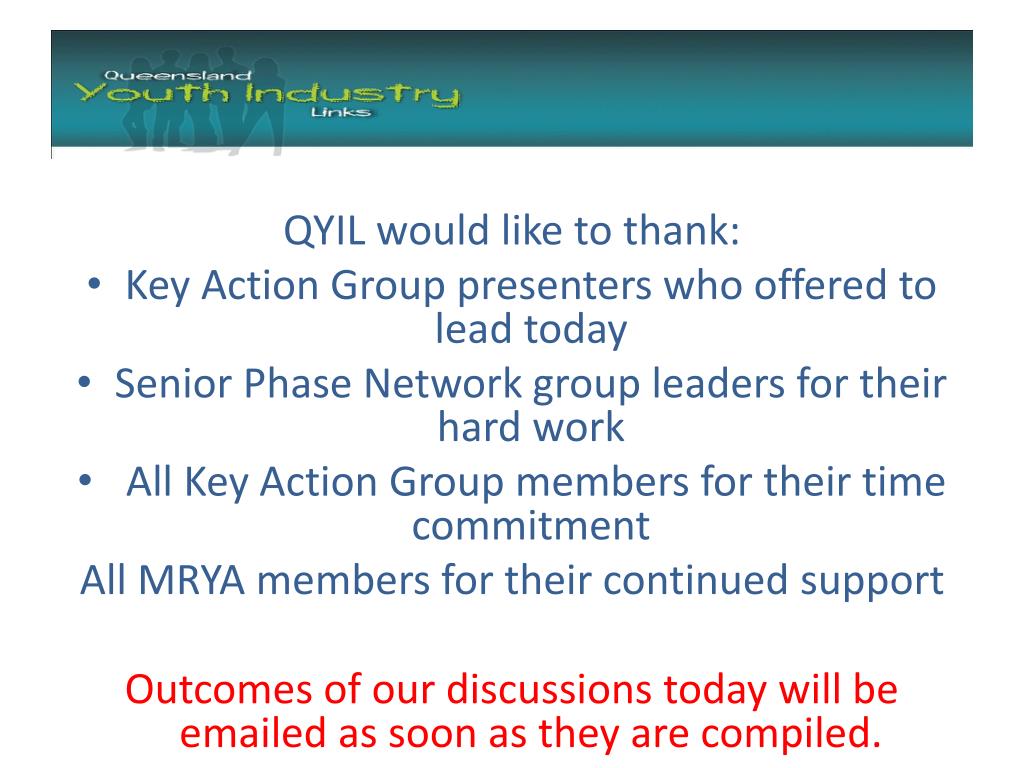 Queensland
Youth Industry
Links

QYIL would like to thank:
• Key Action Group presenters who offered to lead today
• Senior Phase Network group leaders for their hard work
• All Key Action Group members for their time commitment
All MRYA members for their continued support

Outcomes of our discussions today will be emailed as soon as they are compiled.